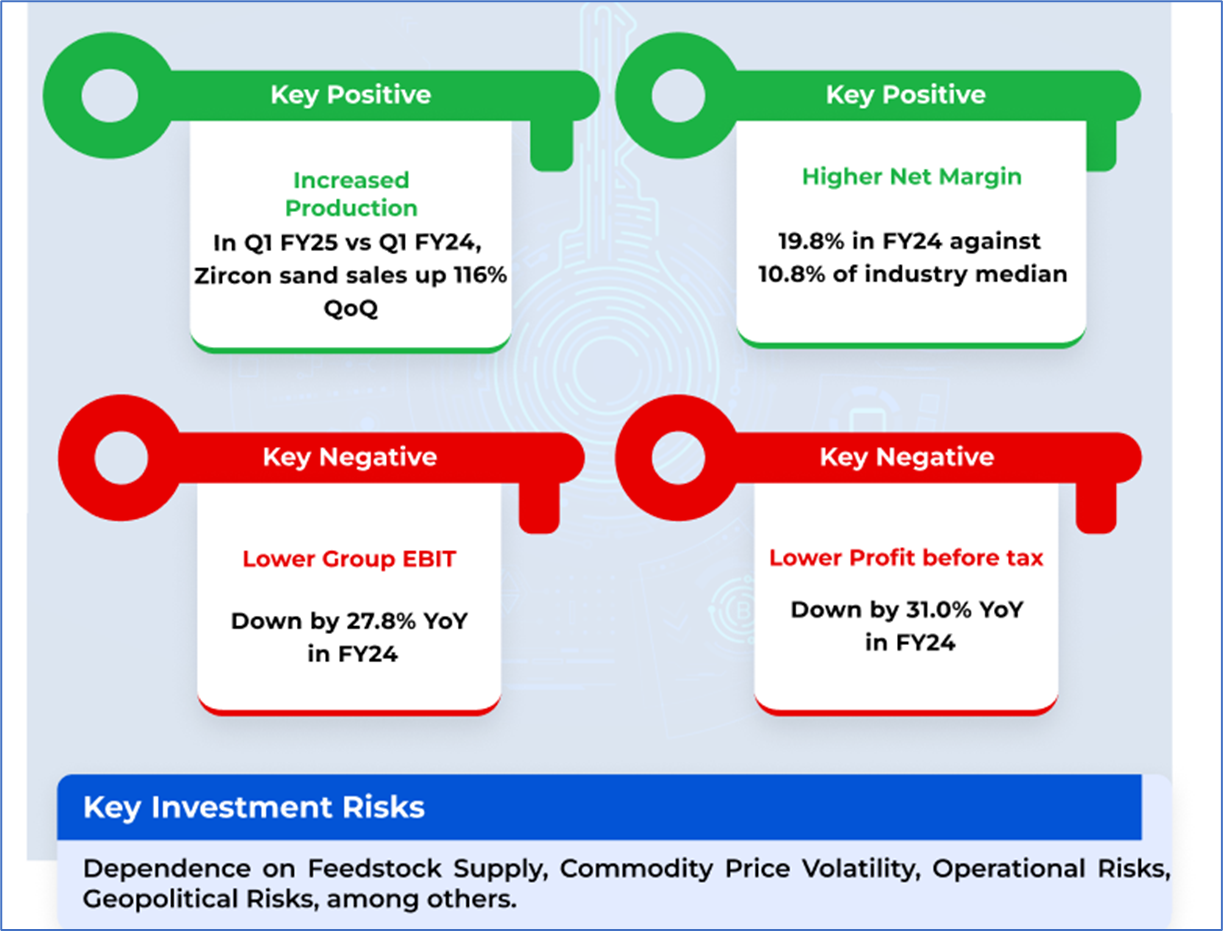 Key Positive

Increased Production
In Q1 FY25 vs Q1 FY24, Zircon sand sales up 116% QoQ

Key Positive

Higher Net Margin

19.8% in FY24 against 10.8% of industry median

Key Negative

Lower Group EBIT

Down by 27.8% YoY in FY24

Key Negative

Lower Profit before tax

Down by 31.0% YoY in FY24

Key Investment Risks

Dependence on Feedstock Supply, Commodity Price Volatility, Operational Risks, Geopolitical Risks, among others.